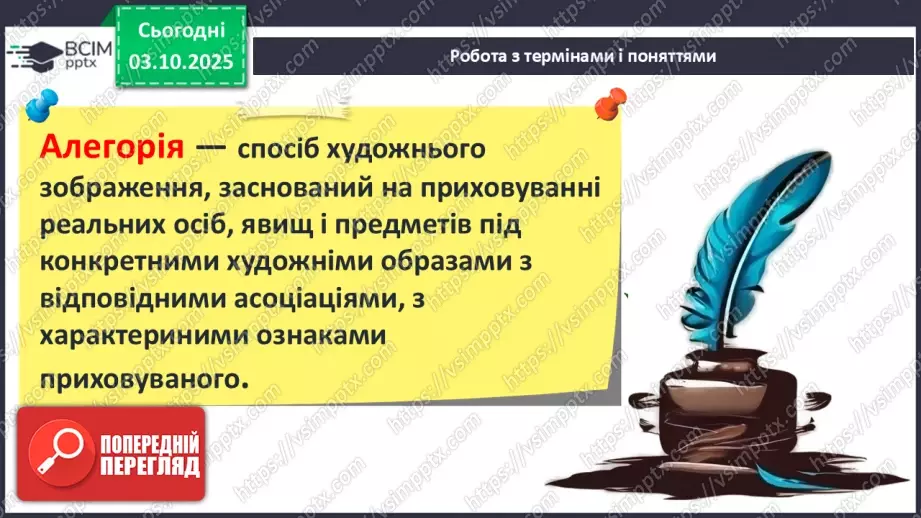 ВСІМ pptx

Сьогодні 03.10.2025

Робота з термінами і поняттями

Алегорія — спосіб художнього зображення, заснований на приховуванні реальних осіб, явищ і предметів під конкретними художніми образами з відповідними асоціаціями, з характериними ознаками приховуваного.

ПОПЕРЕДНІЙ ПЕРЕГЛЯД

https://vsimpptx.com